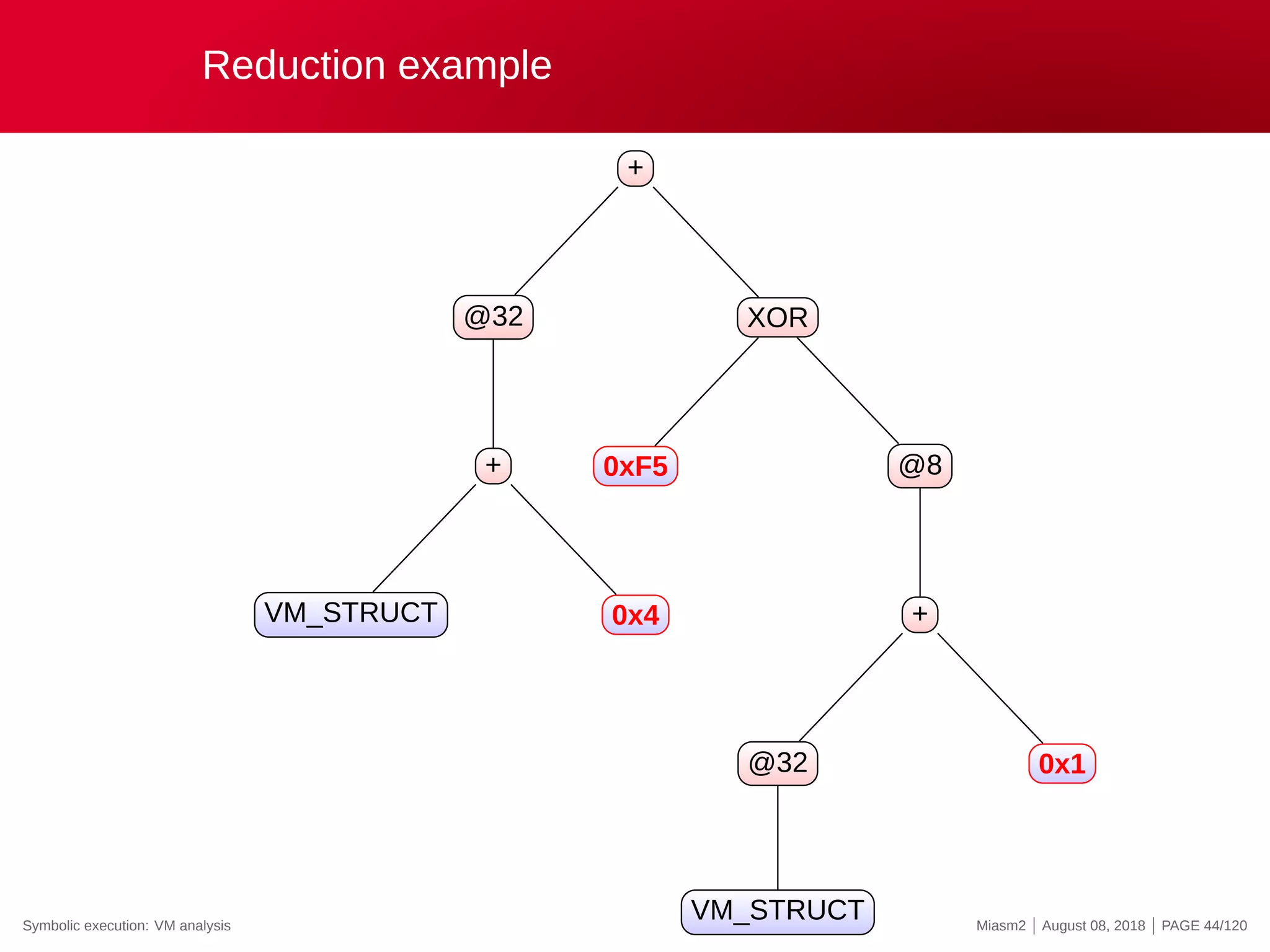 Reduction example

+

@32

XOR

+

0xF5

@8

VM_STRUCT

0x4

+

@32

0x1

VM_STRUCT

Symbolic execution: VM analysis

Miasm2 | August 08, 2018 | PAGE 44/120